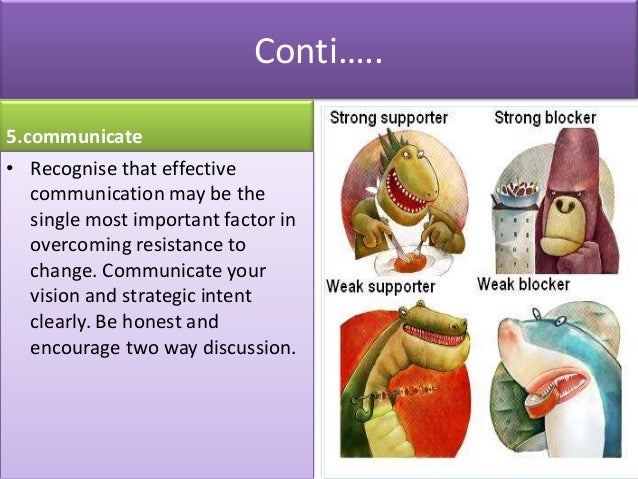 Conti…..

5.communicate

• Recognise that effective communication may be the single most important factor in overcoming resistance to change. Communicate your vision and strategic intent clearly. Be honest and encourage two way discussion.

Strong supporter
Strong blocker
Weak supporter
Weak blocker